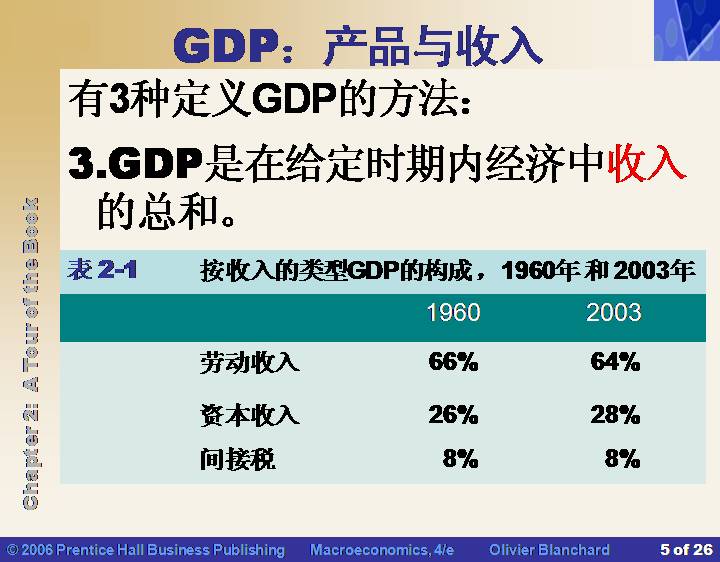 GDP：产品与收入

有3种定义GDP的方法：

3.GDP是在给定时期内经济中收入的总和。

表 2-1 按收入的类型GDP的构成，1960年和 2003年

| | 1960 | 2003 |
|---|---|---|
| 劳动收入 | 66% | 64% |
| 资本收入 | 26% | 28% |
| 间接税 | 8% | 8% |

Chapter 2: A Tour of the Book

© 2006 Prentice Hall Business Publishing Macroeconomics, 4/e Olivier Blanchard 5 of 26